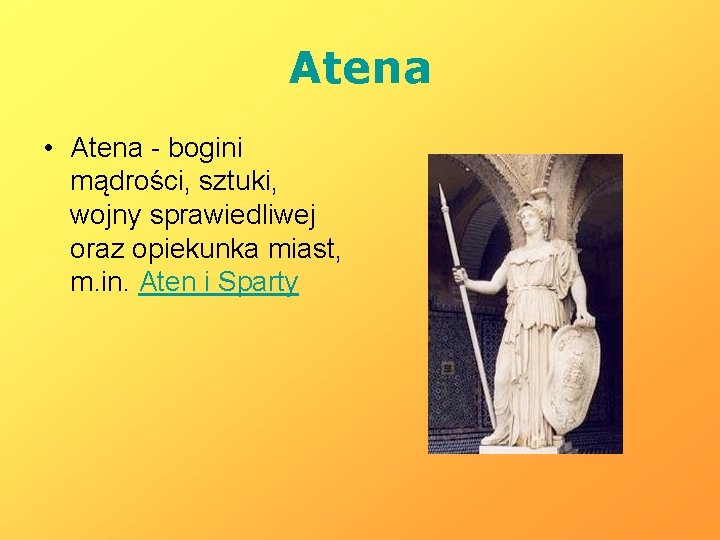 Atena

• Atena - bogini mądrości, sztuki, wojny sprawiedliwej oraz opiekunka miast, m.in. Aten i Sparty